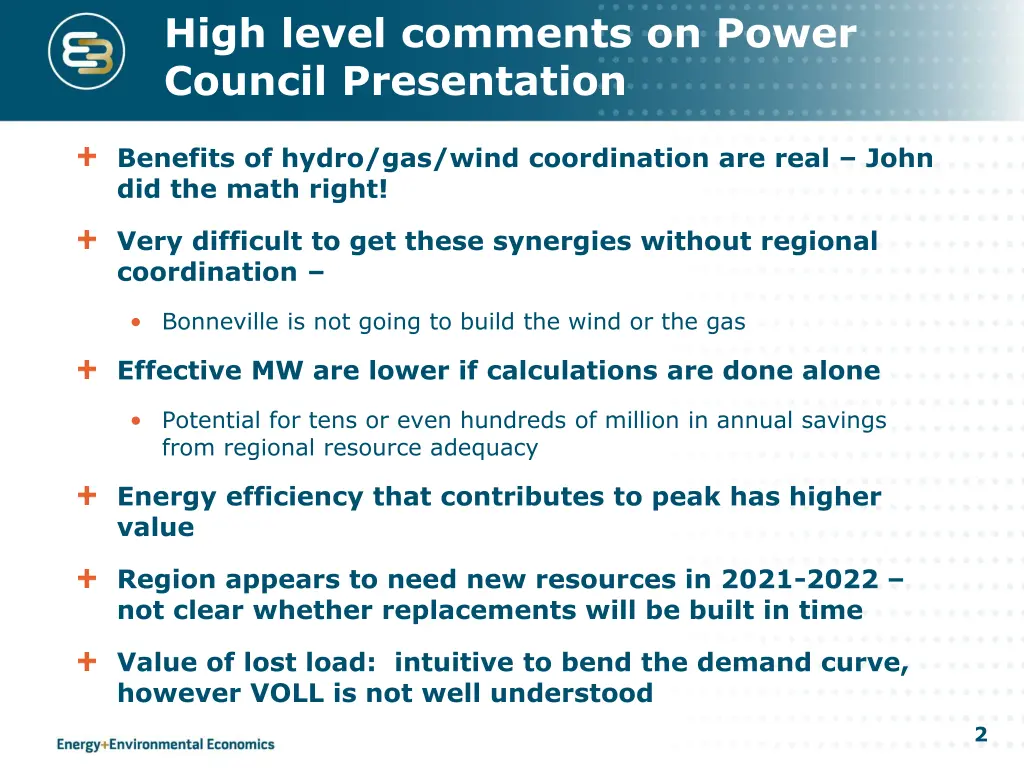 High level comments on Power Council Presentation

+ Benefits of hydro/gas/wind coordination are real – John did the math right!

+ Very difficult to get these synergies without regional coordination –

• Bonneville is not going to build the wind or the gas

+ Effective MW are lower if calculations are done alone

• Potential for tens or even hundreds of million in annual savings from regional resource adequacy

+ Energy efficiency that contributes to peak has higher value

+ Region appears to need new resources in 2021-2022 – not clear whether replacements will be built in time

+ Value of lost load:  intuitive to bend the demand curve, however VOLL is not well understood

Energy+Environmental Economics

2